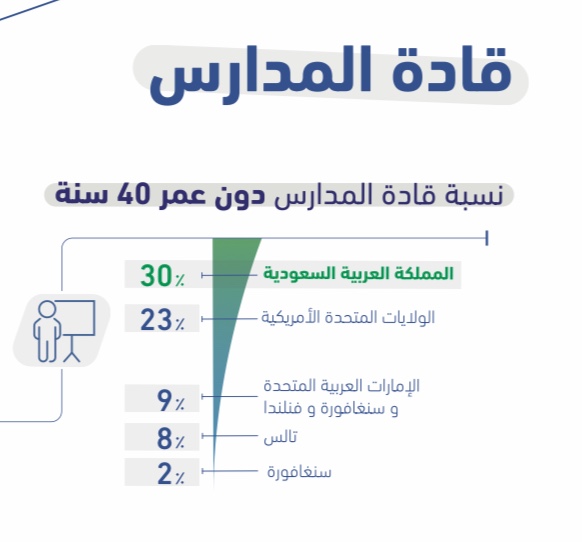 قادة المدارس

نسبة قادة المدارس دون عمر 40 سنة

المملكة العربية السعودية 30٪

الولايات المتحدة الأمريكية 23٪

الإمارات العربية المتحدة و سنغافورة و فنلندا 9٪

تالس 8٪

سنغافورة 2٪